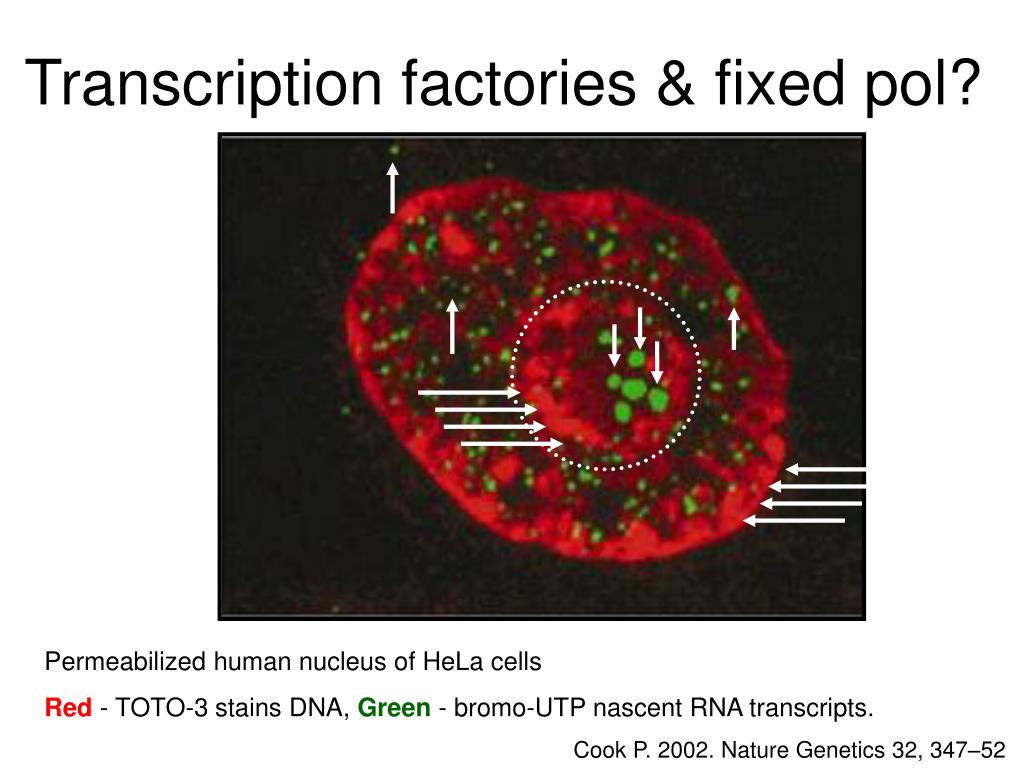 Transcription factories & fixed pol?

Permeabilized human nucleus of HeLa cells

Red - TOTO-3 stains DNA, Green - bromo-UTP nascent RNA transcripts.

Cook P. 2002. Nature Genetics 32, 347–52